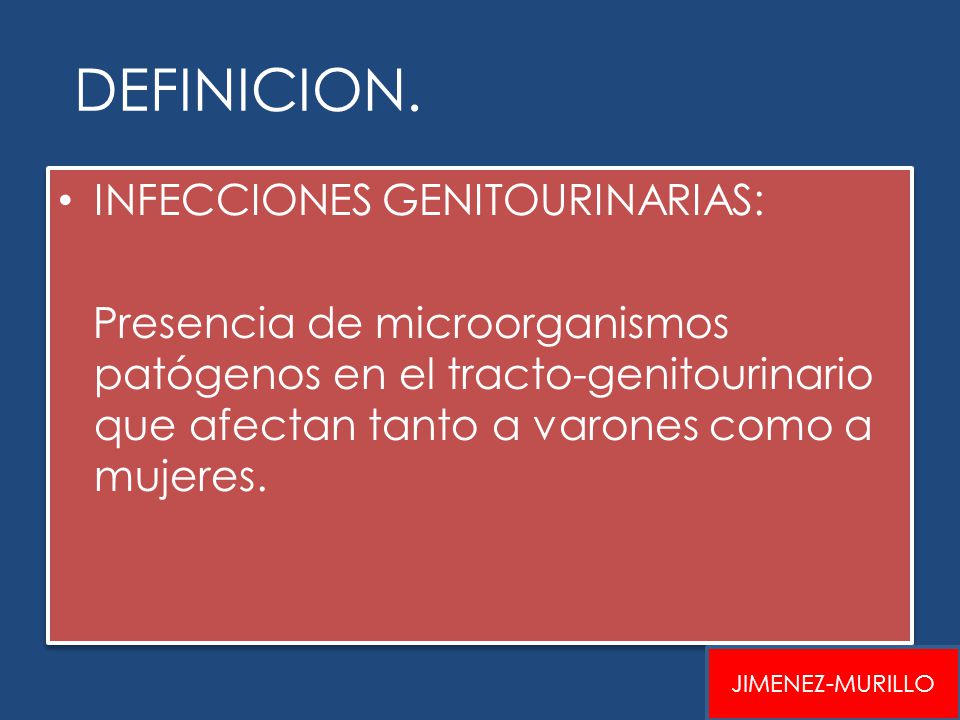 DEFINICION.

• INFECCIONES GENITOURINARIAS:

Presencia de microorganismos patógenos en el tracto-genitourinario que afectan tanto a varones como a mujeres.

JIMENEZ-MURILLO